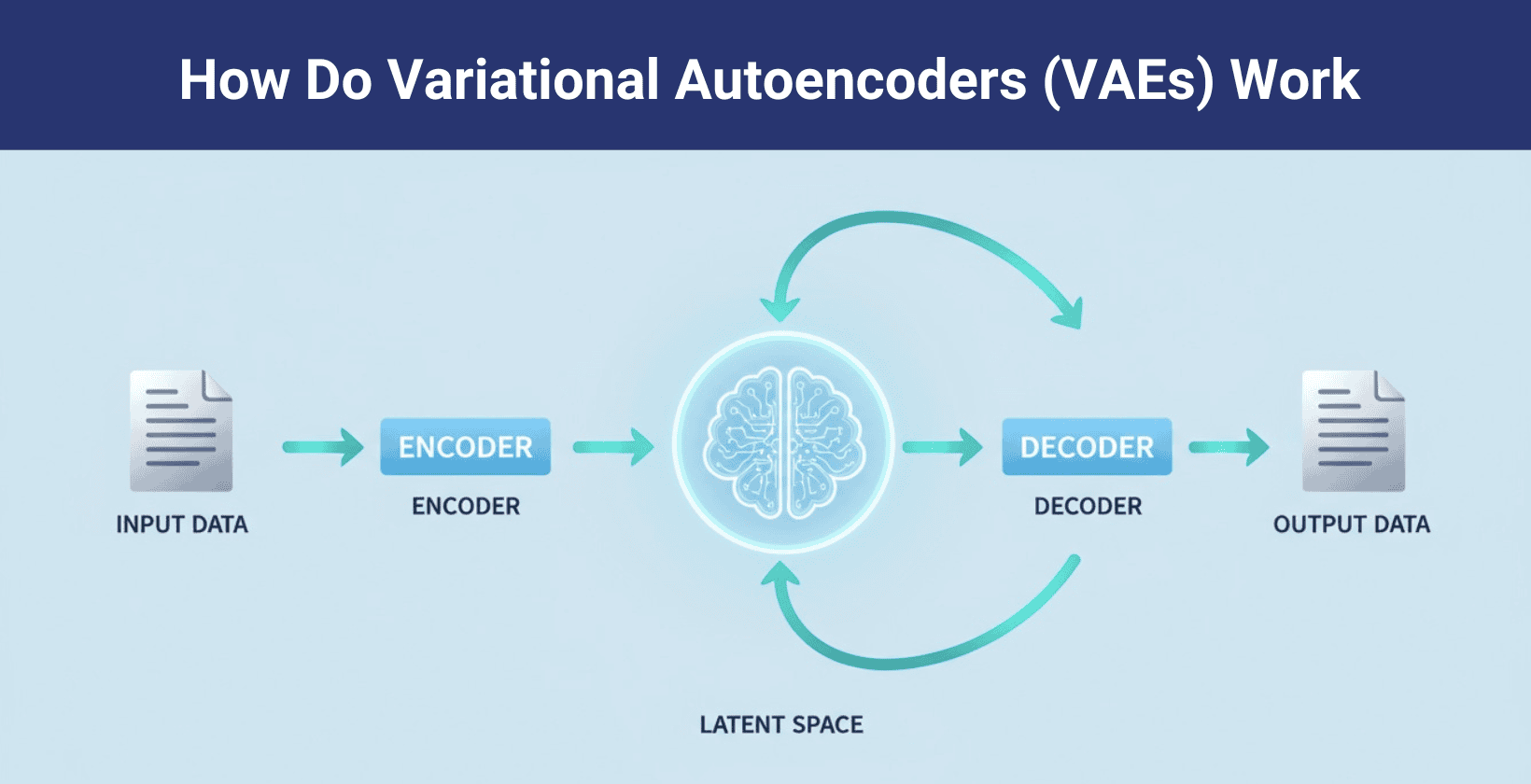 How Do Variational Autoencoders (VAEs) Work

INPUT DATA

ENCODER

ENCODER

DECODER

DECODER

OUTPUT DATA

LATENT SPACE